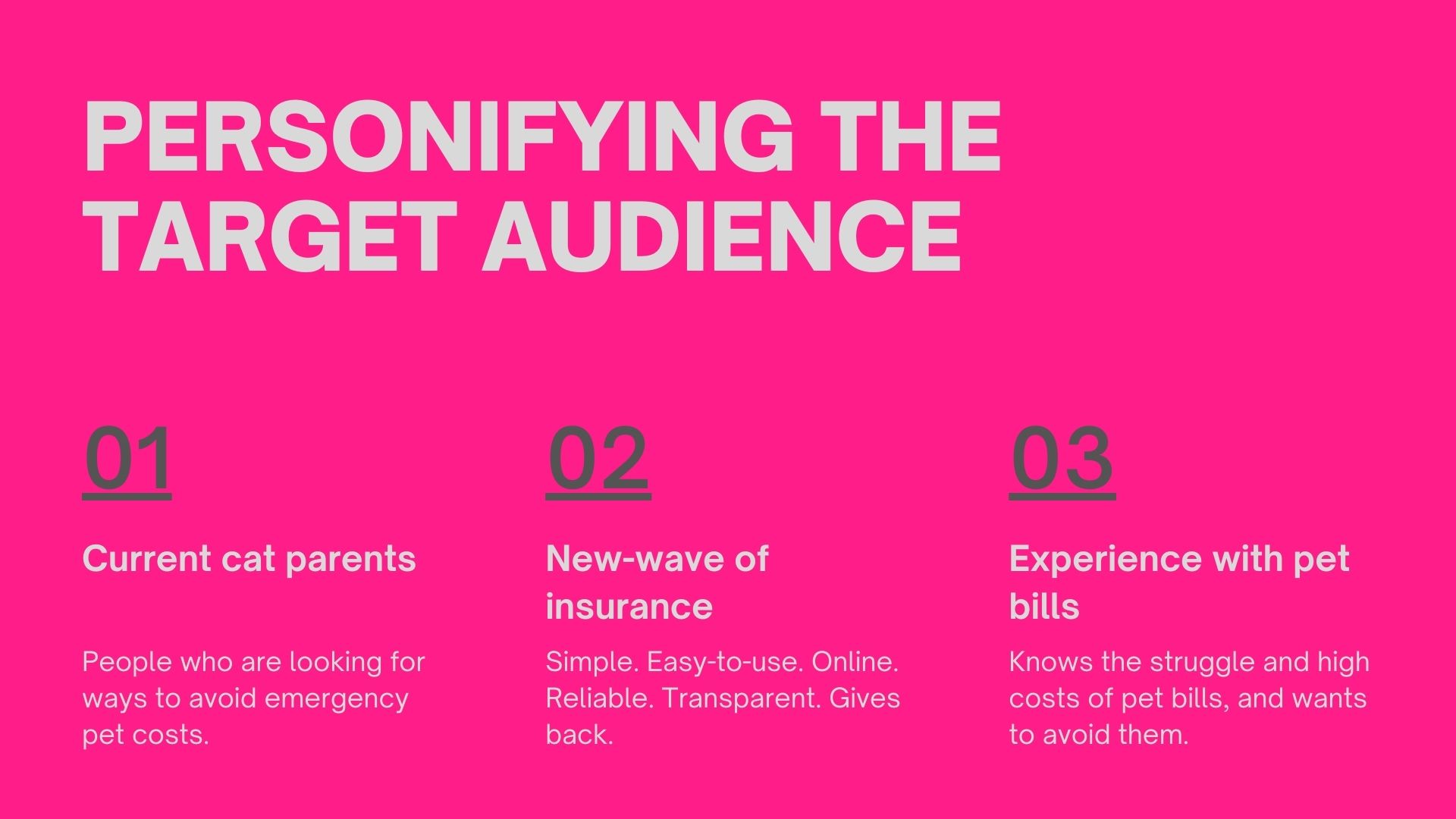 PERSONIFYING THE TARGET AUDIENCE

01

Current cat parents

People who are looking for ways to avoid emergency pet costs.

02

New-wave of insurance

Simple. Easy-to-use. Online. Reliable. Transparent. Gives back.

03

Experience with pet bills

Knows the struggle and high costs of pet bills, and wants to avoid them.